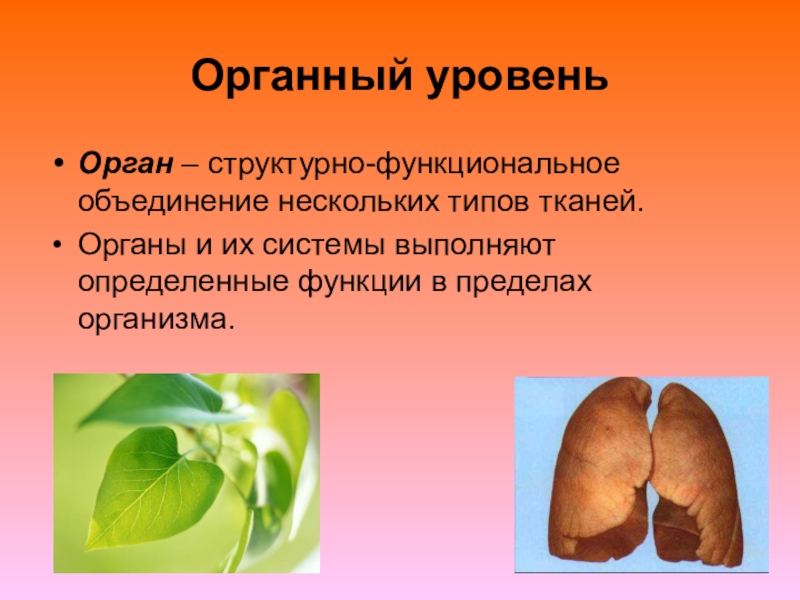 Органный уровень

• Орган – структурно-функциональное объединение нескольких типов тканей.
• Органы и их системы выполняют определенные функции в пределах организма.